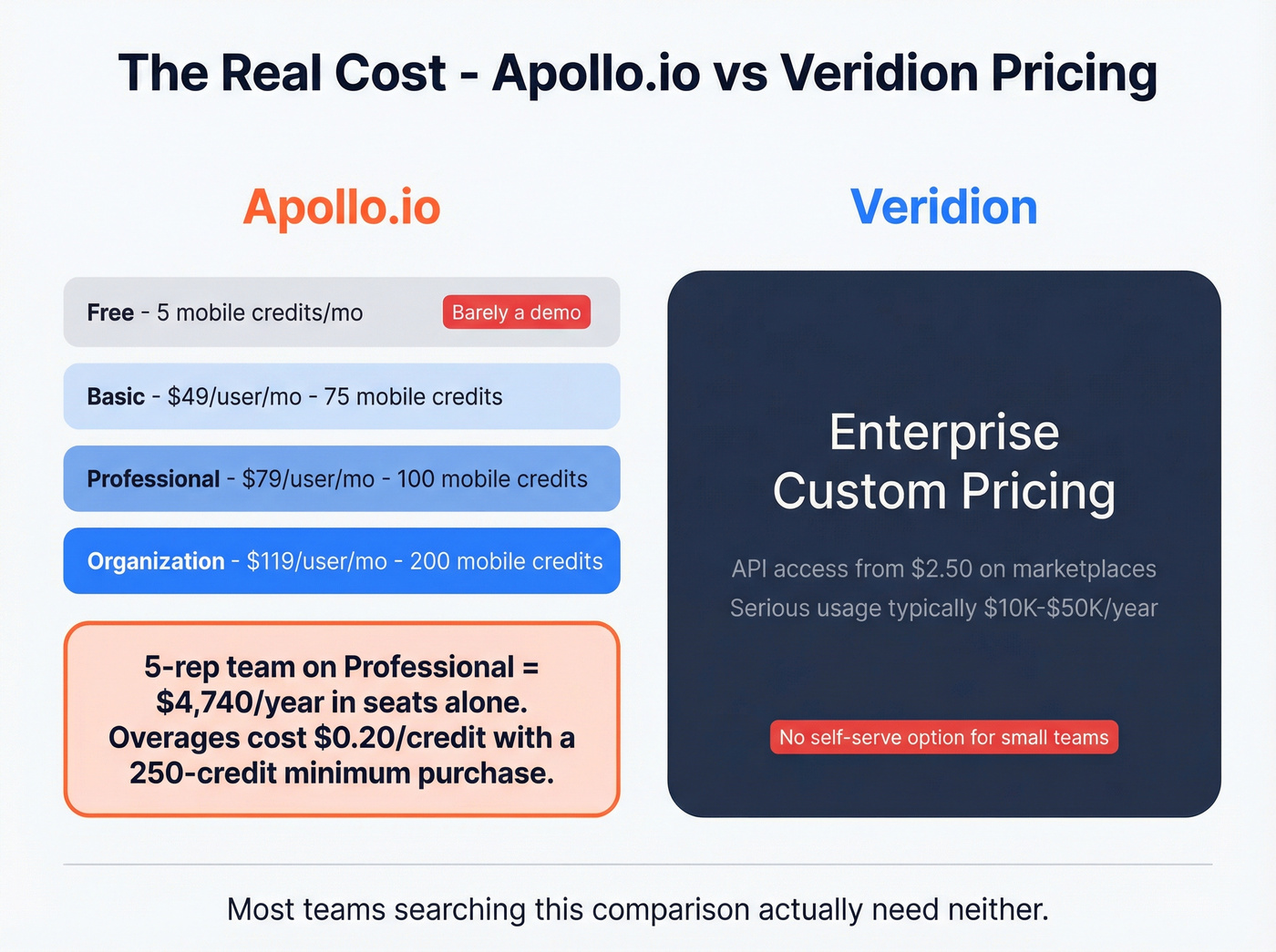 The Real Cost - Apollo.io vs Veridion Pricing

Apollo.io

Free - 5 mobile credits/mo Barely a demo

Basic - \$49/user/mo - 75 mobile credits

Professional - \$79/user/mo - 100 mobile credits

Organization - \$119/user/mo - 200 mobile credits

5-rep team on Professional = \$4,740/year in seats alone. Overages cost \$0.20/credit with a 250-credit minimum purchase.

Veridion

Enterprise Custom Pricing

API access from \$2.50 on marketplaces
Serious usage typically \$10K-\$50K/year

No self-serve option for small teams

Most teams searching this comparison actually need neither.